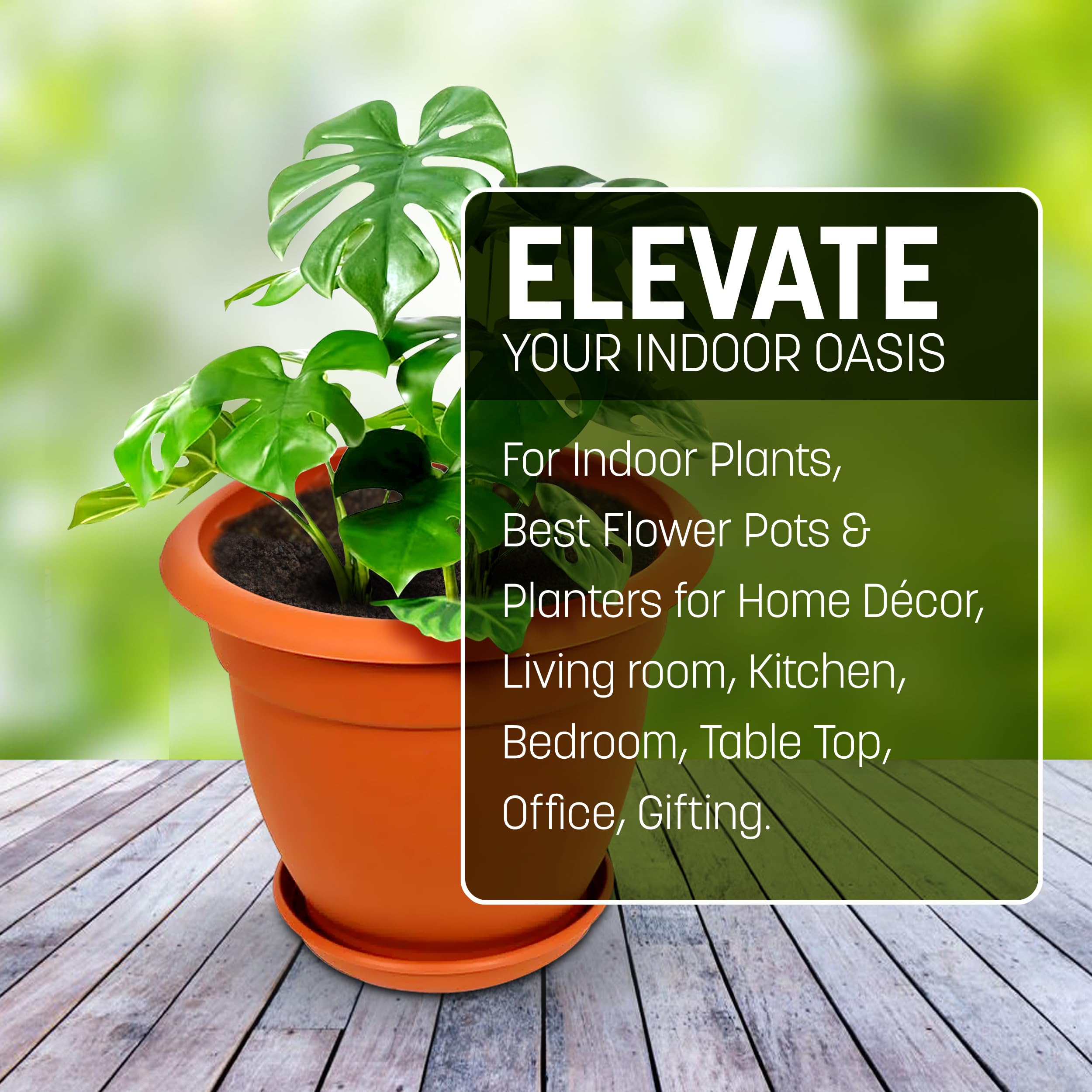 ELEVATE
YOUR INDOOR OASIS

For Indoor Plants, Best Flower Pots & Planters for Home Décor, Living room, Kitchen, Bedroom, Table Top, Office, Gifting.